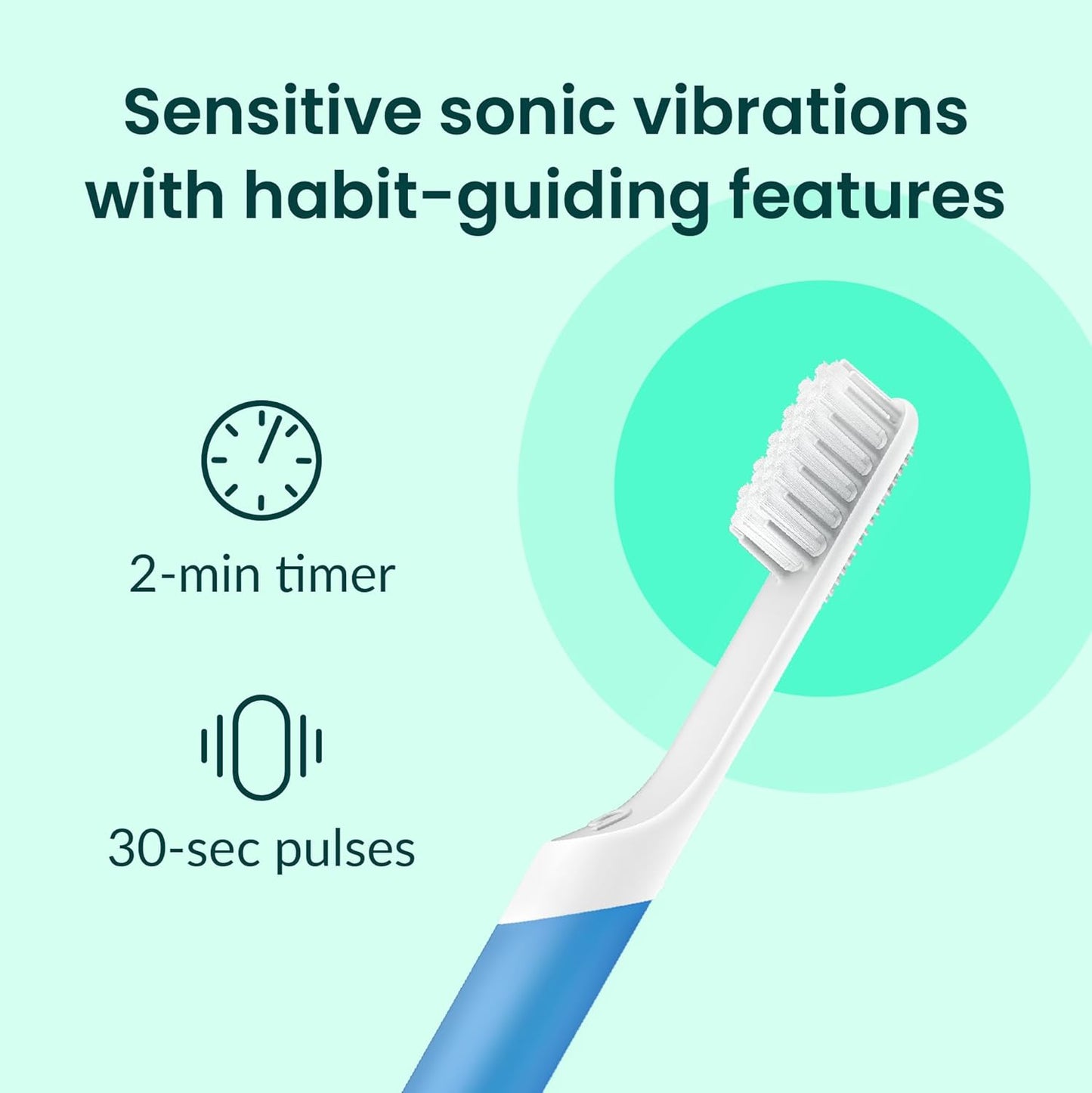 Sensitive sonic vibrations with habit-guiding features

2-min timer

30-sec pulses